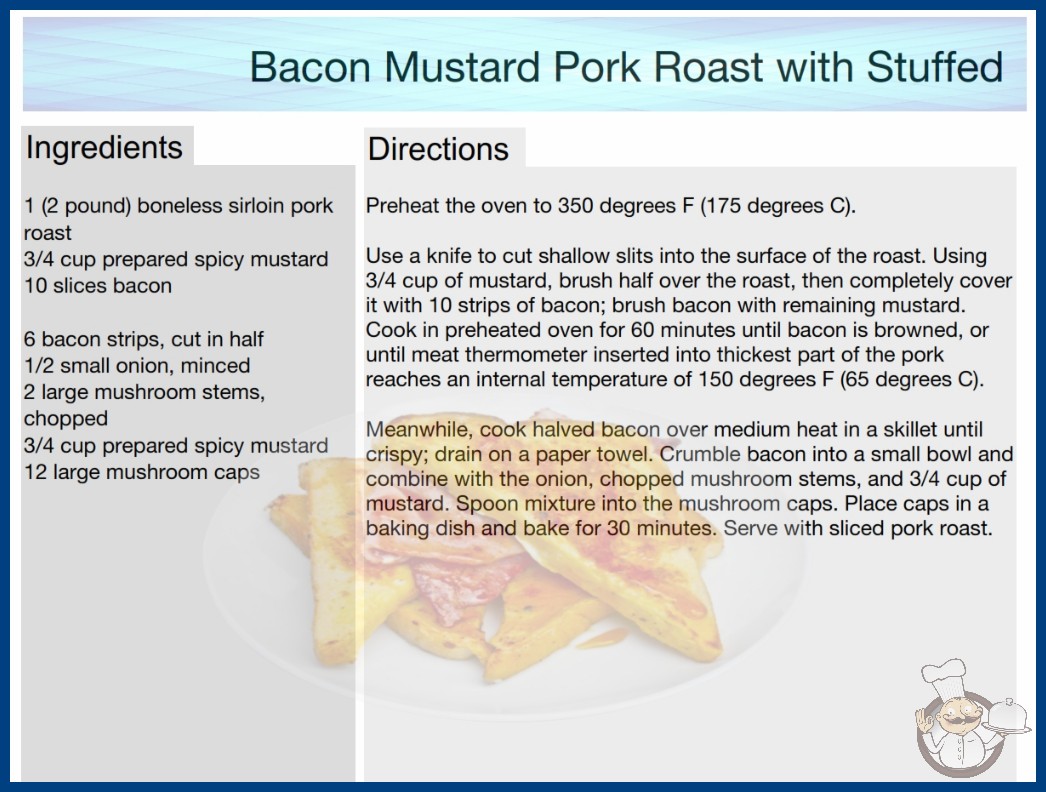 Bacon Mustard Pork Roast with Stuffed

Ingredients

1 (2 pound) boneless sirloin pork roast
3/4 cup prepared spicy mustard
10 slices bacon

6 bacon strips, cut in half
1/2 small onion, minced
2 large mushroom stems, chopped
3/4 cup prepared spicy mustard
12 large mushroom caps

Directions

Preheat the oven to 350 degrees F (175 degrees C).

Use a knife to cut shallow slits into the surface of the roast. Using 3/4 cup of mustard, brush half over the roast, then completely cover it with 10 strips of bacon; brush bacon with remaining mustard. Cook in preheated oven for 60 minutes until bacon is browned, or until meat thermometer inserted into thickest part of the pork reaches an internal temperature of 150 degrees F (65 degrees C).

Meanwhile, cook halved bacon over medium heat in a skillet until crispy; drain on a paper towel. Crumble bacon into a small bowl and combine with the onion, chopped mushroom stems, and 3/4 cup of mustard. Spoon mixture into the mushroom caps. Place caps in a baking dish and bake for 30 minutes. Serve with sliced pork roast.